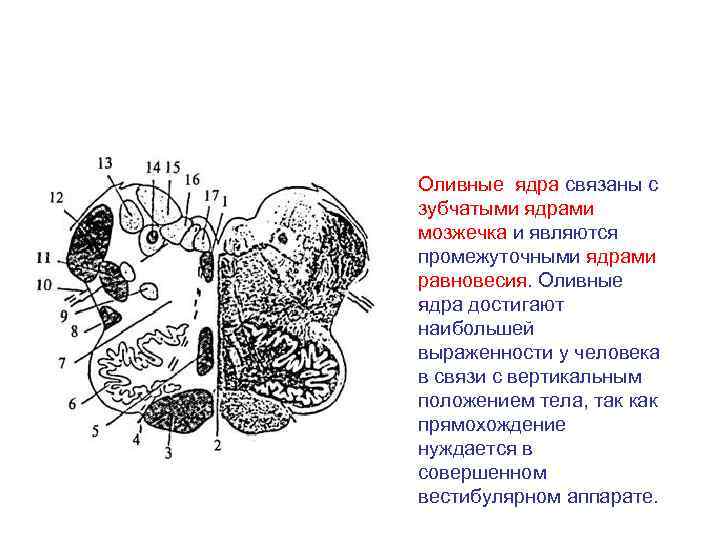 13
14
15
16
17
1
12
11
10
9
8
7
6
5
4
3
2

Оливные ядра связаны с зубчатыми ядрами мозжечка и являются промежуточными ядрами равновесия. Оливные ядра достигают наибольшей выраженности у человека в связи с вертикальным положением тела, так как прямохождение нуждается в совершенном вестибулярном аппарате.